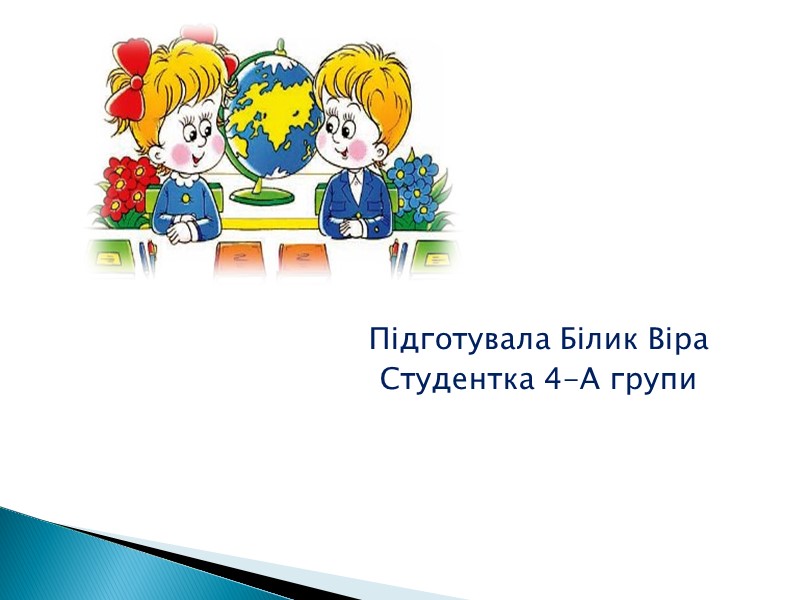 Підготувала Білик Віра
Студентка 4-А групи